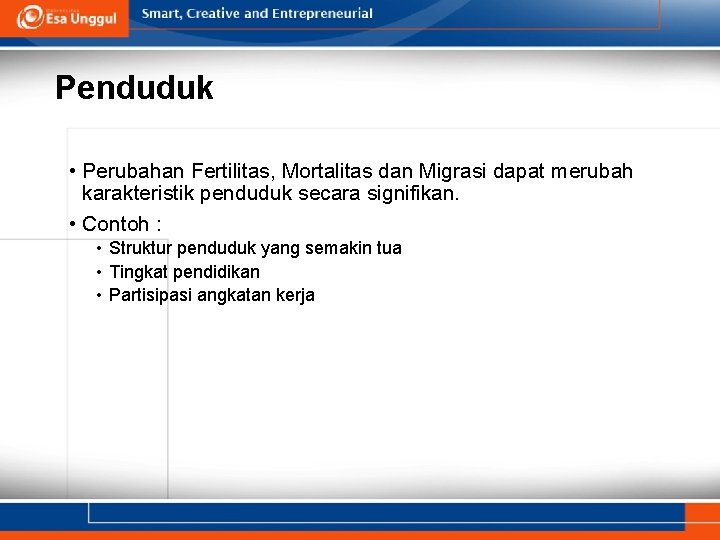 Esa Unggul

Smart, Creative and Entrepreneurial

Penduduk

• Perubahan Fertilitas, Mortalitas dan Migrasi dapat merubah karakteristik penduduk secara signifikan.

• Contoh :

• Struktur penduduk yang semakin tua

• Tingkat pendidikan

• Partisipasi angkatan kerja